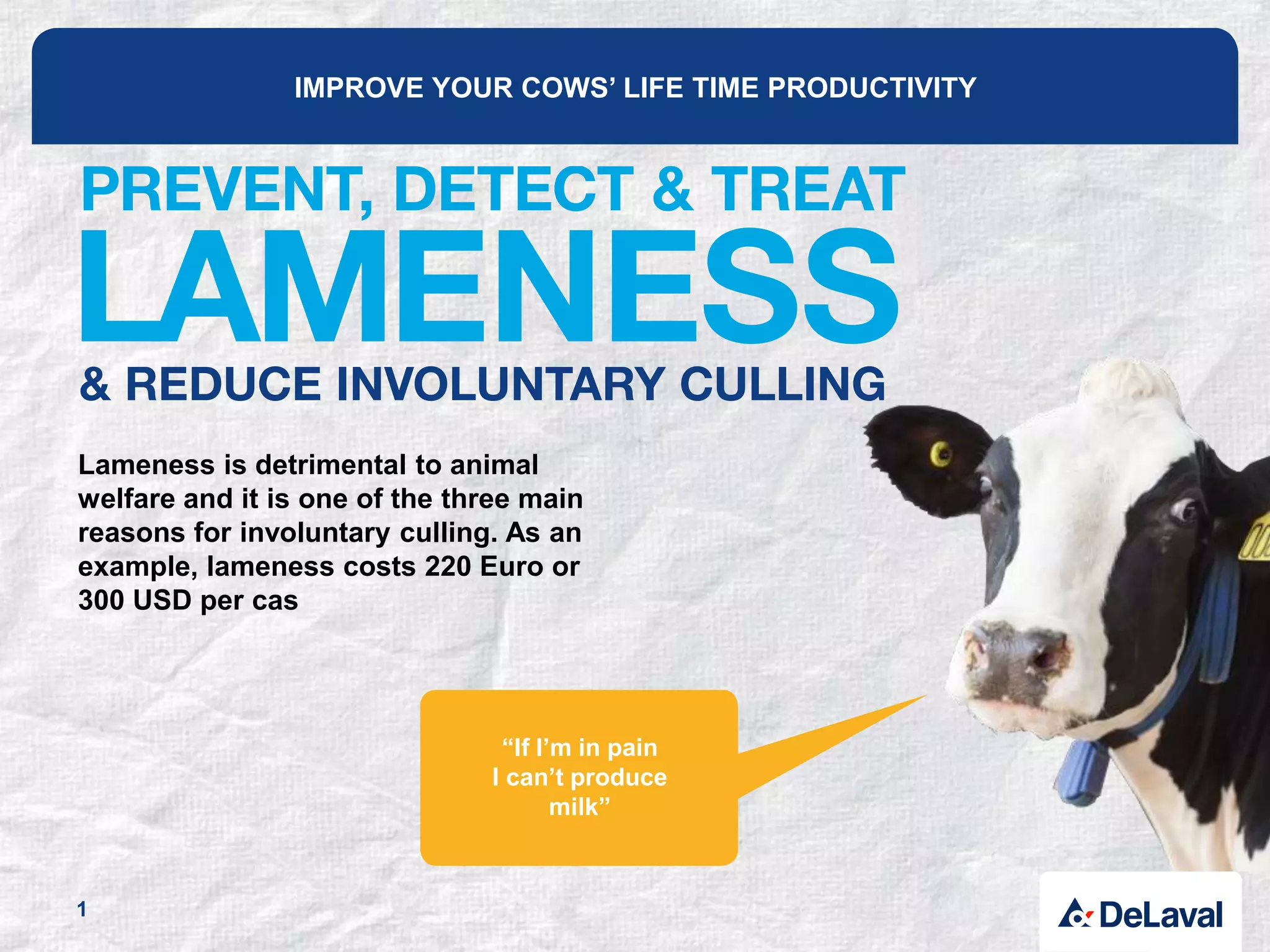 IMPROVE YOUR COWS' LIFE TIME PRODUCTIVITY

PREVENT, DETECT & TREAT
LAMENESS
& REDUCE INVOLUNTARY CULLING

Lameness is detrimental to animal welfare and it is one of the three main reasons for involuntary culling. As an example, lameness costs 220 Euro or 300 USD per cas

"If I'm in pain I can't produce milk"

1

DeLaval